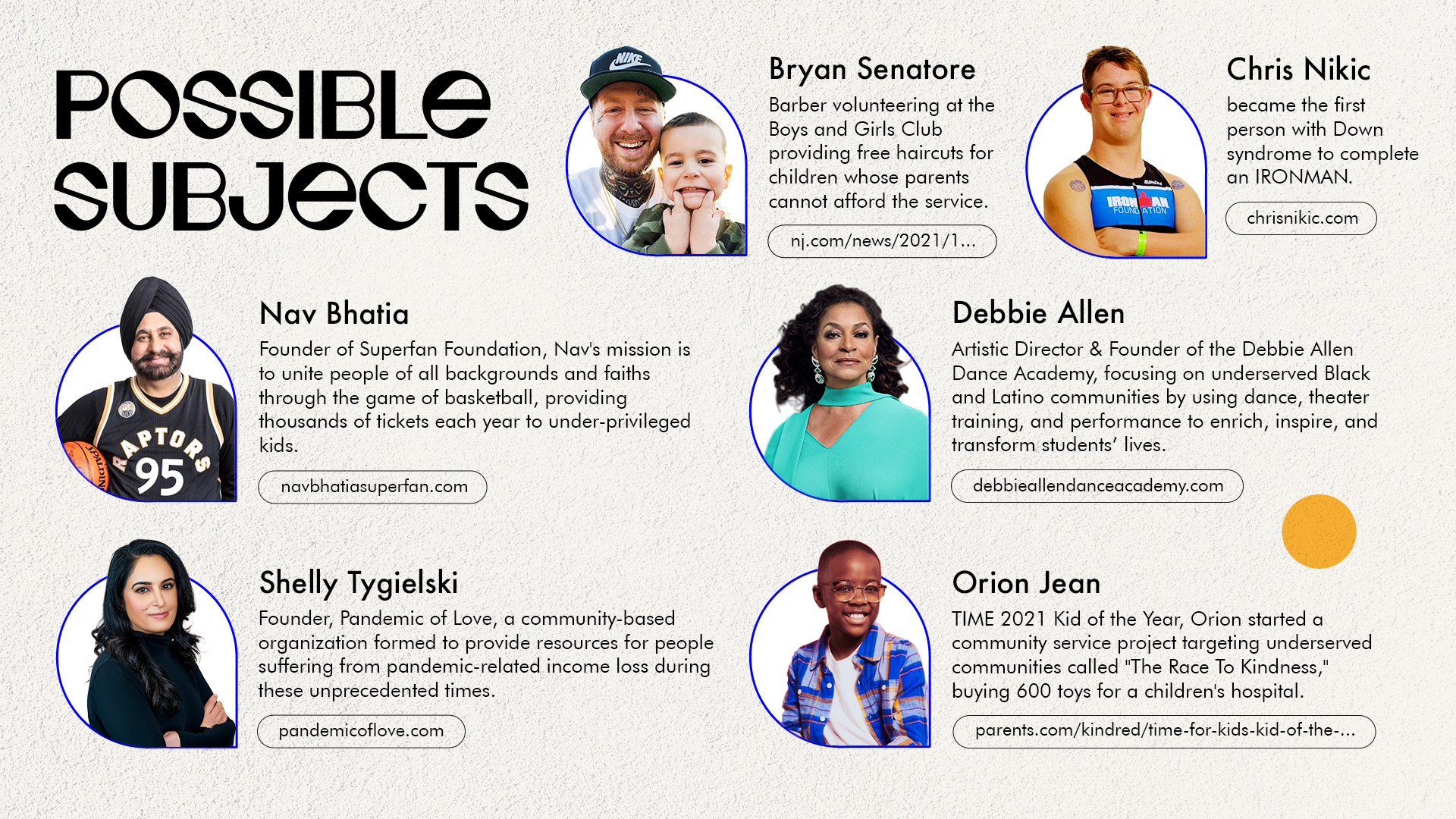 POSSIBLE SUBJECTS

NIKE

Bryan Senatore

Barber volunteering at the Boys and Girls Club providing free haircuts for children whose parents cannot afford the service.

nj.com/news/2021/1...

IRONMAN FOUNDATION

Chris Nikic

became the first person with Down syndrome to complete an IRONMAN.

chrisnikic.com

RAPTORS 95

Nav Bhatia

Founder of Superfan Foundation, Nav's mission is to unite people of all backgrounds and faiths through the game of basketball, providing thousands of tickets each year to under-privileged kids.

navbhatiasuperfan.com

Debbie Allen

Artistic Director & Founder of the Debbie Allen Dance Academy, focusing on underserved Black and Latino communities by using dance, theater training, and performance to enrich, inspire, and transform students' lives.

debbieallendanceacademy.com

Shelly Tygielski

Founder, Pandemic of Love, a community-based organization formed to provide resources for people suffering from pandemic-related income loss during these unprecedented times.

pandemicoflove.com

Orion Jean

TIME 2021 Kid of the Year, Orion started a community service project targeting underserved communities called "The Race To Kindness," buying 600 toys for a children's hospital.

parents.com/kindred/time-for-kids-kid-of-the-...